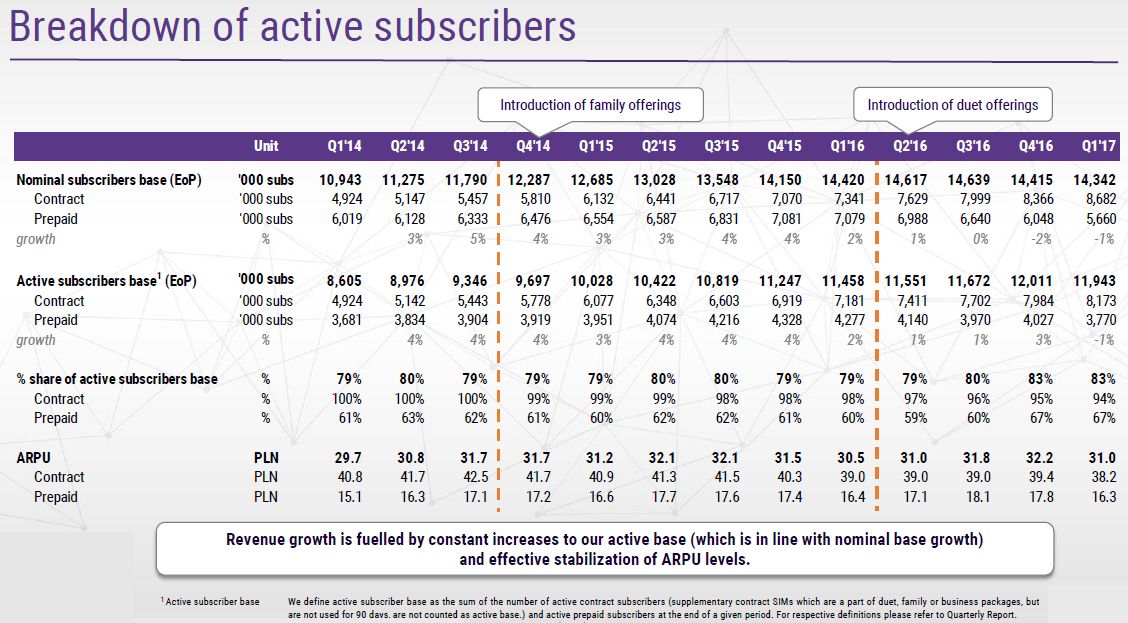 Breakdown of active subscribers

Introduction of family offerings

Introduction of duet offerings

| | Unit | Q1'14 | Q2'14 | Q3'14 | Q4'14 | Q1'15 | Q2'15 | Q3'15 | Q4'15 | Q1'16 | Q2'16 | Q3'16 | Q4'16 | Q1'17 |
|---|---|---|---|---|---|---|---|---|---|---|---|---|---|---|
| Nominal subscribers base (EoP) | '000 subs | 10,943 | 11,275 | 11,790 | 12,287 | 12,685 | 13,028 | 13,548 | 14,150 | 14,420 | 14,617 | 14,639 | 14,415 | 14,342 |
| Contract | '000 subs | 4,924 | 5,147 | 5,457 | 5,810 | 6,132 | 6,441 | 6,717 | 7,070 | 7,341 | 7,629 | 7,999 | 8,366 | 8,682 |
| Prepaid | '000 subs | 6,019 | 6,128 | 6,333 | 6,476 | 6,554 | 6,587 | 6,831 | 7,081 | 7,079 | 6,988 | 6,640 | 6,048 | 5,660 |
| growth | % | | 3% | 5% | 4% | 3% | 3% | 4% | 4% | 2% | 1% | 0% | -2% | -1% |
| Active subscribers base$^1$ (EoP) | '000 subs | 8,605 | 8,976 | 9,346 | 9,697 | 10,028 | 10,422 | 10,819 | 11,247 | 11,458 | 11,551 | 11,672 | 12,011 | 11,943 |
| Contract | '000 subs | 4,924 | 5,142 | 5,443 | 5,778 | 6,077 | 6,348 | 6,603 | 6,919 | 7,181 | 7,411 | 7,702 | 7,984 | 8,173 |
| Prepaid | '000 subs | 3,681 | 3,834 | 3,904 | 3,919 | 3,951 | 4,074 | 4,216 | 4,328 | 4,277 | 4,140 | 3,970 | 4,027 | 3,770 |
| growth | % | | 4% | 4% | 4% | 3% | 4% | 4% | 4% | 2% | 1% | 1% | 3% | -1% |
| % share of active subscribers base | % | 79% | 80% | 79% | 79% | 79% | 80% | 80% | 79% | 79% | 79% | 80% | 83% | 83% |
| Contract | % | 100% | 100% | 100% | 99% | 99% | 99% | 98% | 98% | 98% | 97% | 96% | 95% | 94% |
| Prepaid | % | 61% | 63% | 62% | 61% | 60% | 62% | 62% | 61% | 60% | 59% | 60% | 67% | 67% |
| ARPU | PLN | 29.7 | 30.8 | 31.7 | 31.7 | 31.2 | 32.1 | 32.1 | 31.5 | 30.5 | 31.0 | 31.8 | 32.2 | 31.0 |
| Contract | PLN | 40.8 | 41.7 | 42.5 | 41.7 | 40.9 | 41.3 | 41.5 | 40.3 | 39.0 | 39.0 | 39.0 | 39.4 | 38.2 |
| Prepaid | PLN | 15.1 | 16.3 | 17.1 | 17.2 | 16.6 | 17.7 | 17.6 | 17.4 | 16.4 | 17.1 | 18.1 | 17.8 | 16.3 |

Revenue growth is fuelled by constant increases to our active base (which is in line with nominal base growth) and effective stabilization of ARPU levels.

$^1$ Active subscriber base We define active subscriber base as the sum of the number of active contract subscribers (supplementary contract SIMs which are a part of duet, family or business packages, but are not used for 90 days. are not counted as active base.) and active prepaid subscribers at the end of a given period. For respective definitions please refer to Quarterly Report.